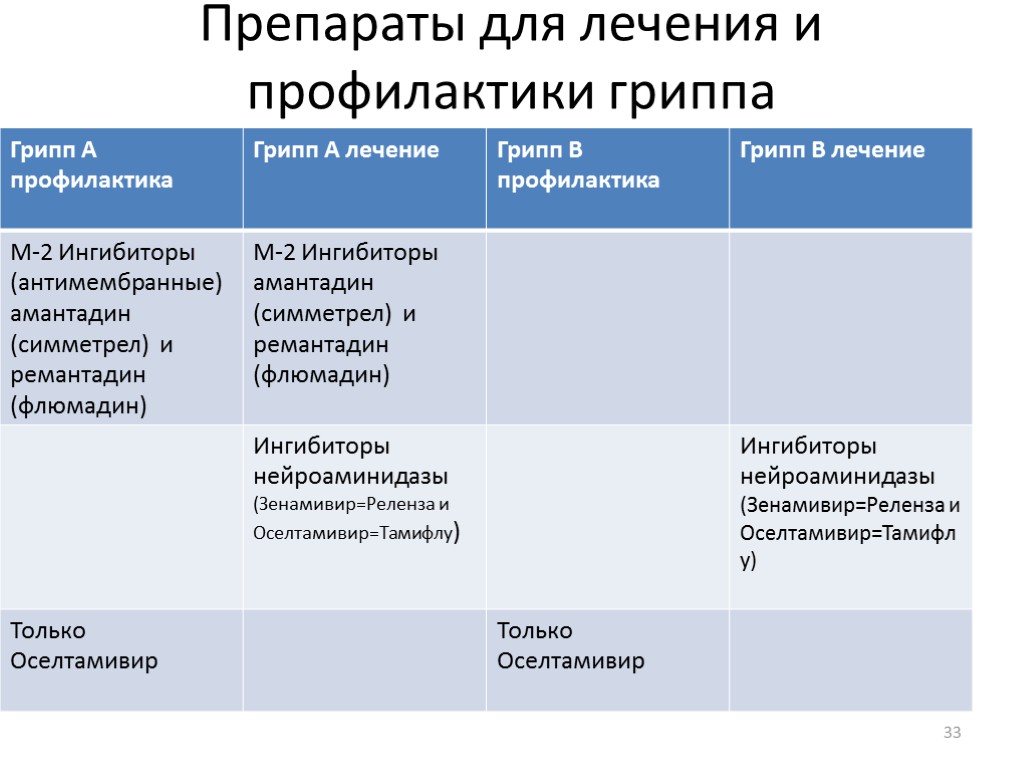 Препараты для лечения и профилактики гриппа

| Грипп А профилактика | Грипп А лечение | Грипп В профилактика | Грипп В лечение |
|---|---|---|---|
| М-2 Ингибиторы (антимембранные) амантадин (симметрел) и ремантадин (флюмадин) | М-2 Ингибиторы амантадин (симметрел) и ремантадин (флюмадин) | | |
| | Ингибиторы нейроаминидазы (Зенамивир=Реленза и Оселтамивир=Тамифлу) | | Ингибиторы нейроаминидазы (Зенамивир=Реленза и Оселтамивир=Тамифлу) |
| Только Оселтамивир | | Только Оселтамивир | |

33